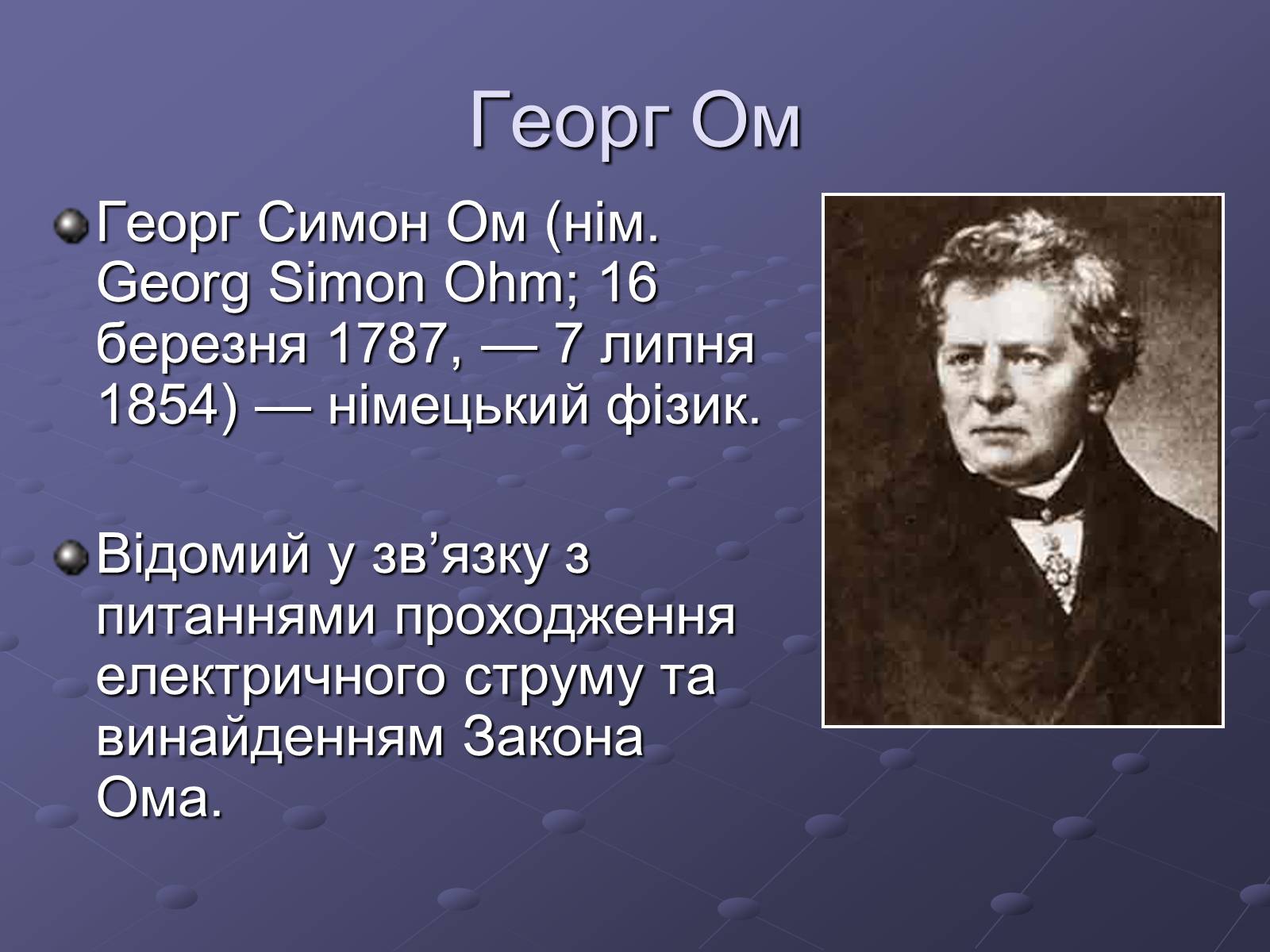 Георг Ом

Георг Симон Ом (нім. Georg Simon Ohm; 16 березня 1787, — 7 липня 1854) — німецький фізик.

Відомий у зв’язку з питаннями проходження електричного струму та винайденням Закона Ома.